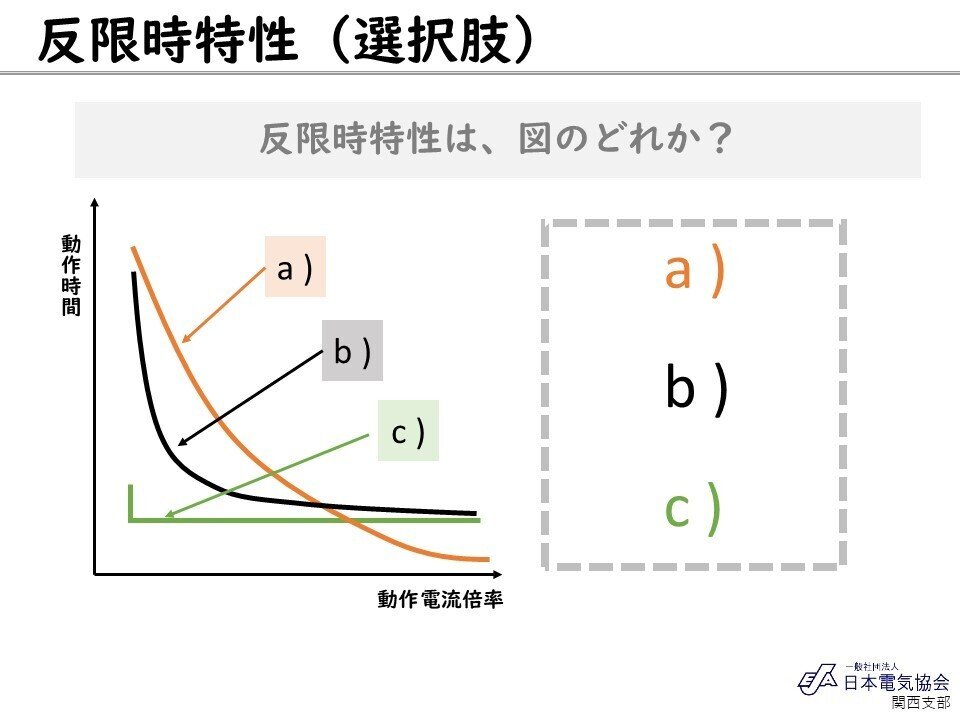 反限時特性（選択肢）

反限時特性は、図のどれか？

動作時間

a )

b )

c )

動作電流倍率

a )

b )

c )

一般社団法人
日本電気協会
関西支部